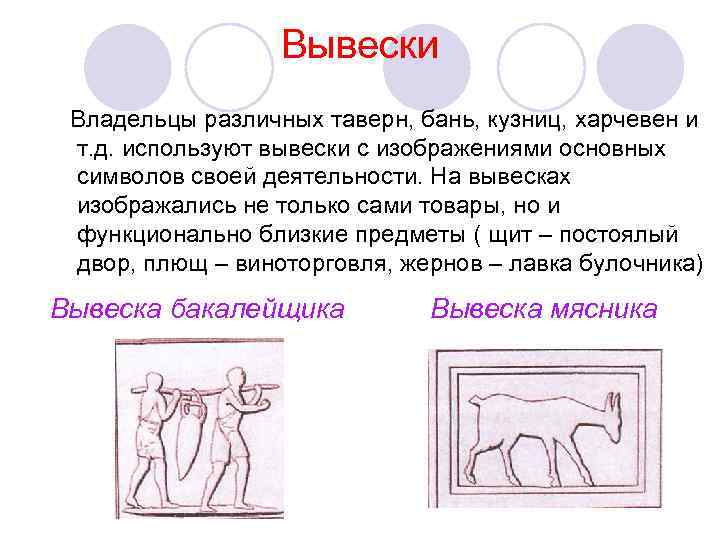 Вывески

Владельцы различных таверн, бань, кузниц, харчевен и т.д. используют вывески с изображениями основных символов своей деятельности. На вывесках изображались не только сами товары, но и функционально близкие предметы ( щит – постоялый двор, плющ – виноторговля, жернов – лавка булочника)

Вывеска бакалейщика

Вывеска мясника